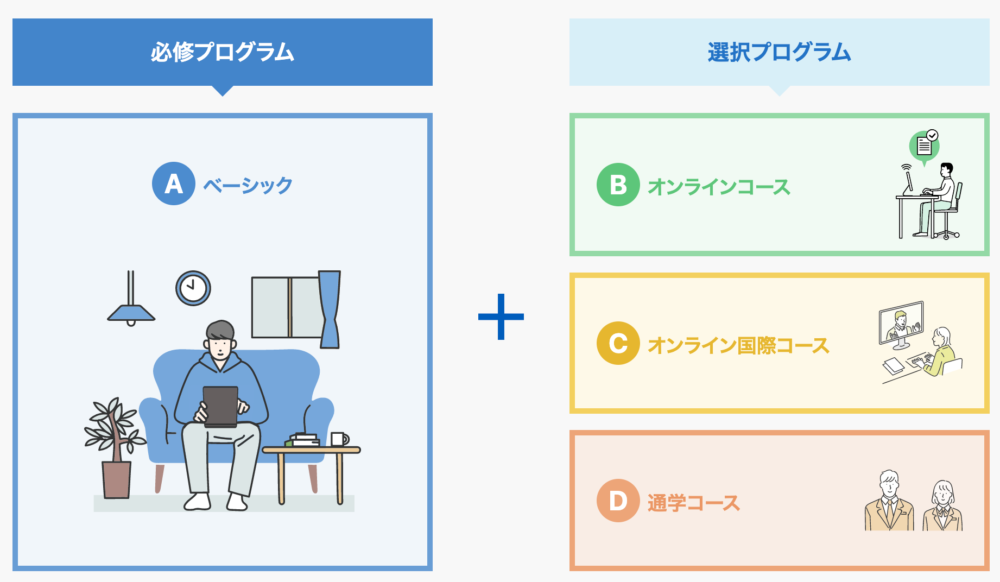 必修プログラム

A ベーシック

+

選択プログラム

B オンラインコース

C オンライン国際コース

D 通学コース